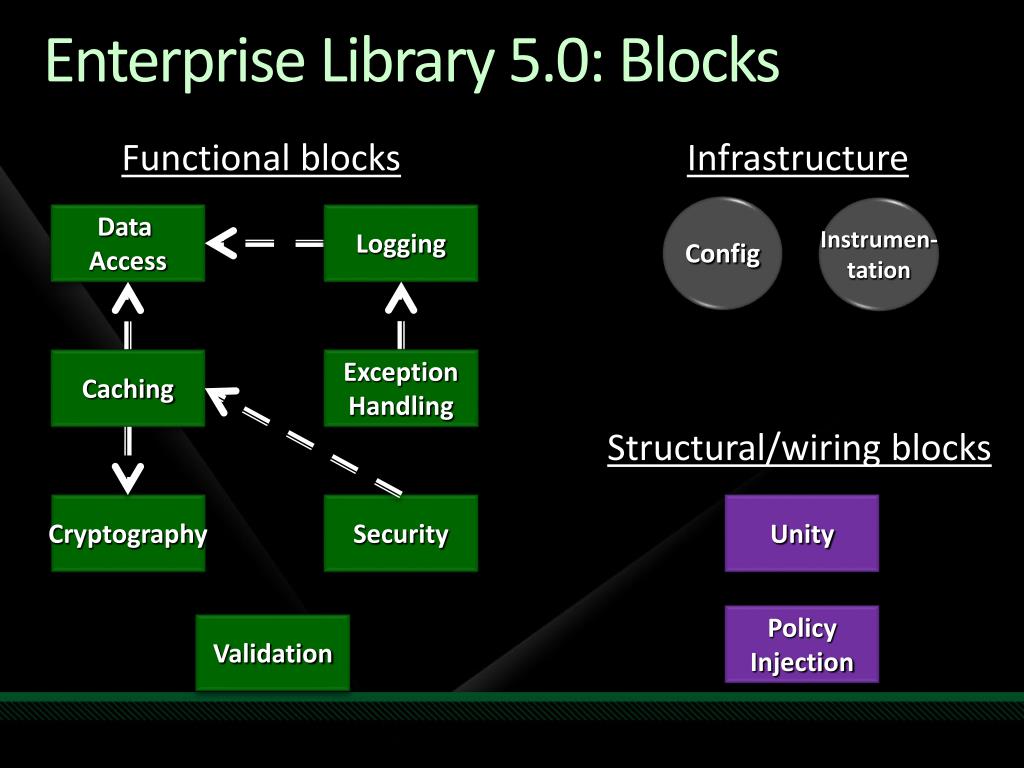 Enterprise Library 5.0: Blocks

Functional blocks

Data Access

Logging

Caching

Exception Handling

Cryptography

Security

Validation

Infrastructure

Config

Instrumentation

Structural/wiring blocks

Unity

Policy Injection